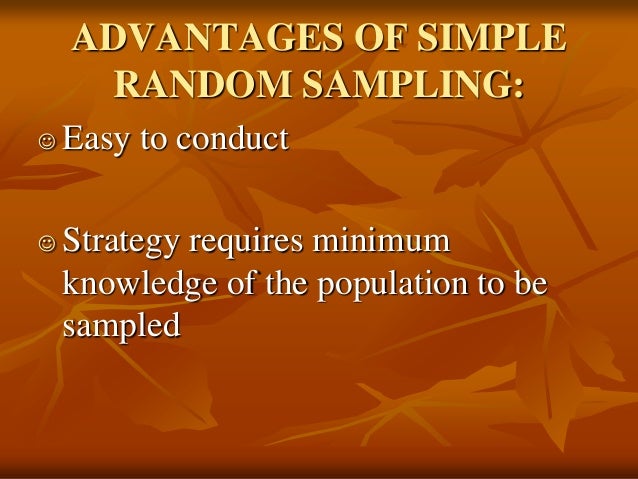 ADVANTAGES OF SIMPLE RANDOM SAMPLING:

☺ Easy to conduct

☺ Strategy requires minimum knowledge of the population to be sampled